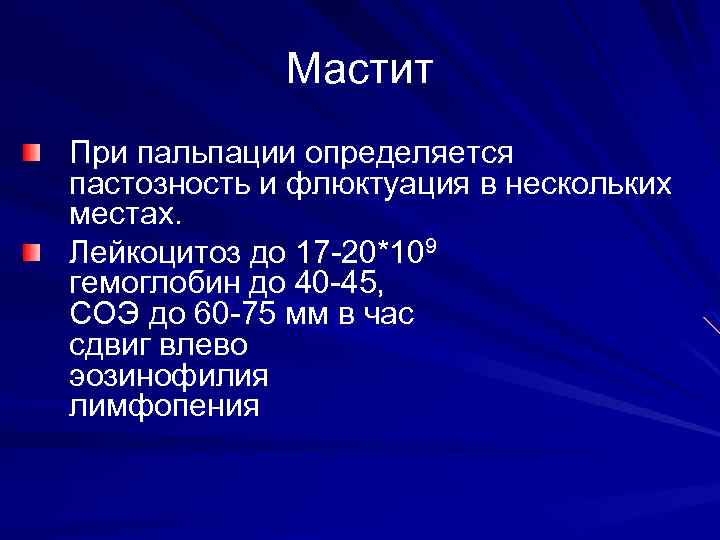 Мастит

При пальпации определяется пастозность и флюктуация в нескольких местах.

Лейкоцитоз до 17-20*$10^9$
гемоглобин до 40-45,
СОЭ до 60-75 мм в час
сдвиг влево
эозинофилия
лимфопения